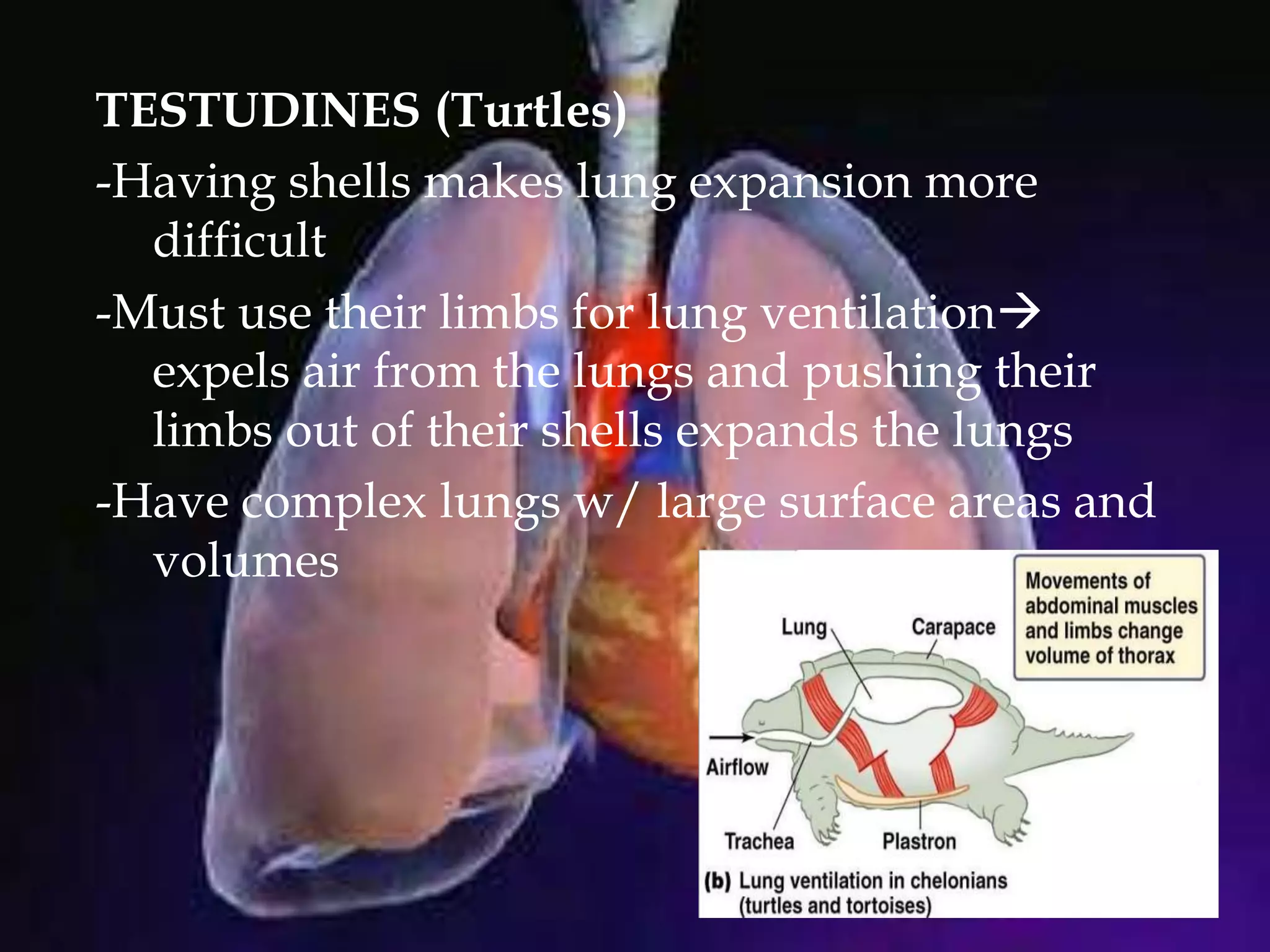 TESTUDINES (Turtles)

-Having shells makes lung expansion more difficult

-Must use their limbs for lung ventilation→ expels air from the lungs and pushing their limbs out of their shells expands the lungs

-Have complex lungs w/ large surface areas and volumes

Movements of abdominal muscles and limbs change volume of thorax

Lung

Carapace

Airflow

Trachea

Plastron

(b) Lung ventilation in chelonians (turtles and tortoises)